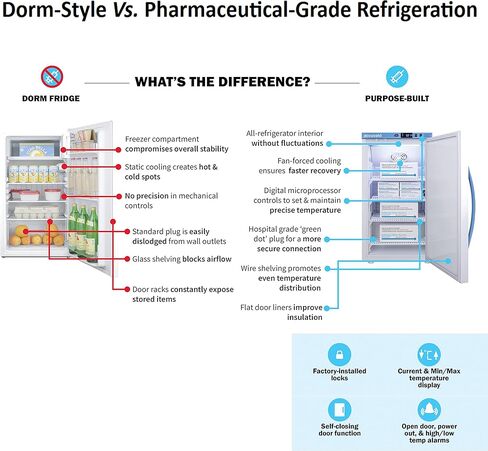 Dorm-Style Vs. Pharmaceutical-Grade Refrigeration

WHAT'S THE DIFFERENCE?

DORM FRIDGE

PURPOSE-BUILT

Freezer compartment compromises overall stability

Static cooling creates hot & cold spots

No precision in mechanical controls

Standard plug is easily dislodged from wall outlets

Glass shelving blocks airflow

Door racks constantly expose stored items

All-refrigerator interior without fluctuations

Fan-forced cooling ensures faster recovery

Digital microprocessor controls to set & maintain precise temperature

Hospital grade 'green dot' plug for a more secure connection

Wire shelving promotes even temperature distribution

Flat door liners improve insulation

Factory-installed locks

Current & Min/Max temperature display

Self-closing door function

Open door, power out, & high/low temp alarms